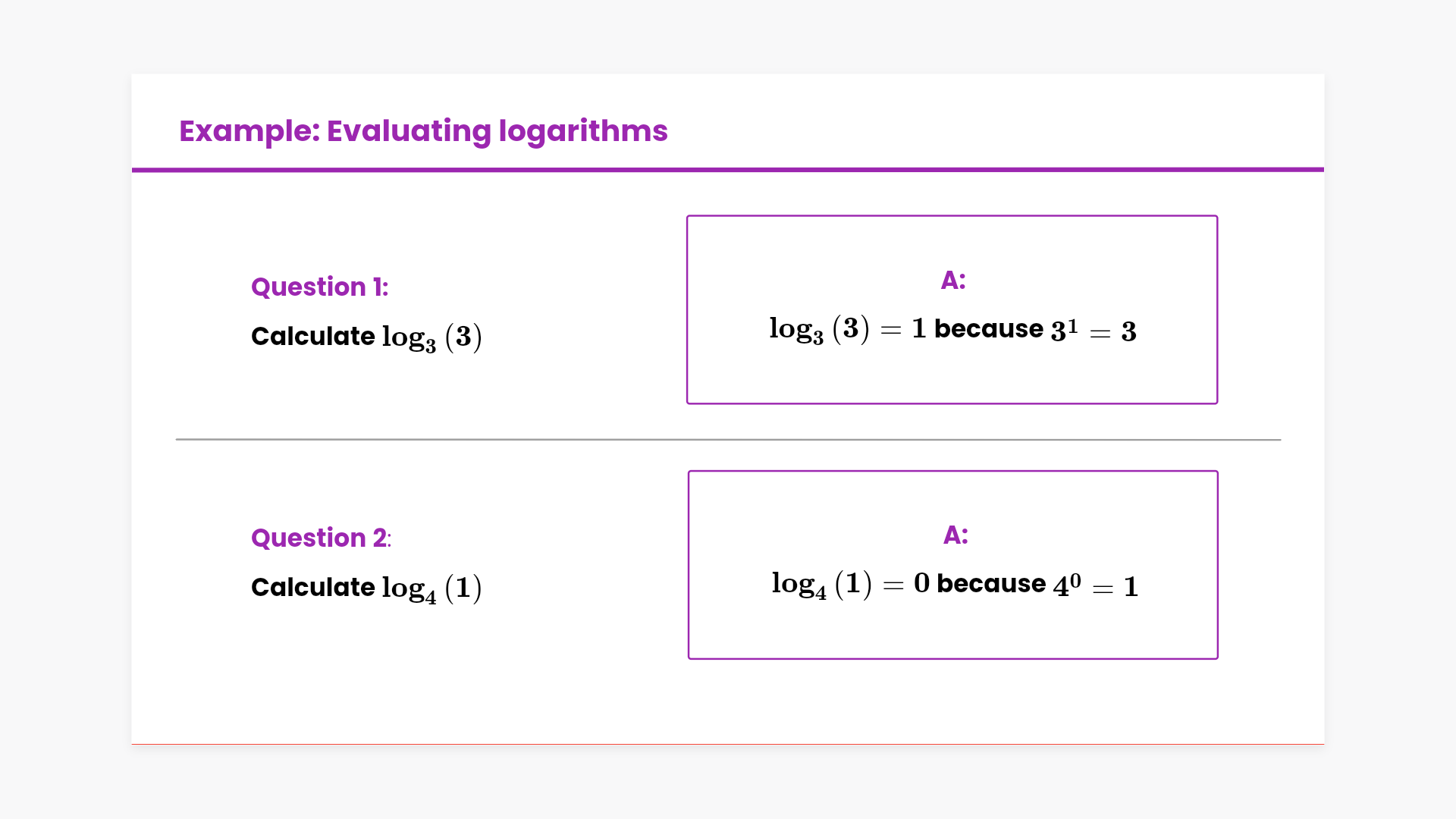 Example: Evaluating logarithms

Question 1:

Calculate $\log_3(3)$

A:

$\log_3(3) = 1$ because $3^1 = 3$

Question 2:

Calculate $\log_4(1)$

A:

$\log_4(1) = 0$ because $4^0 = 1$